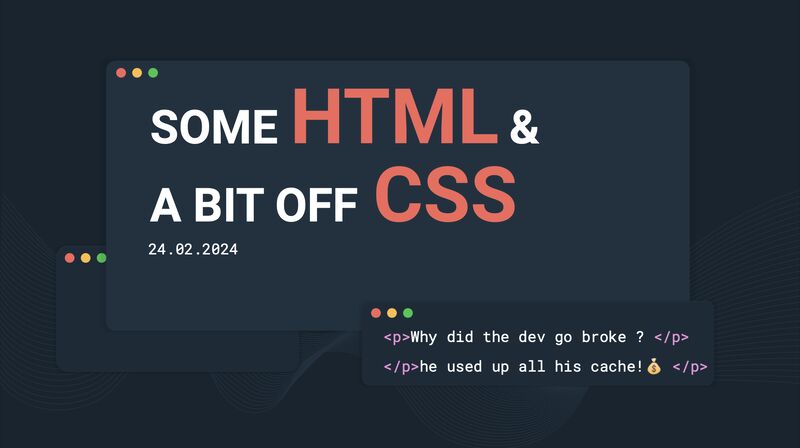 SOME HTML &
A BIT OFF CSS
24.02.2024

<p>Why did the dev go broke ? </p>
</p>he used up all his cache!💰 </p>